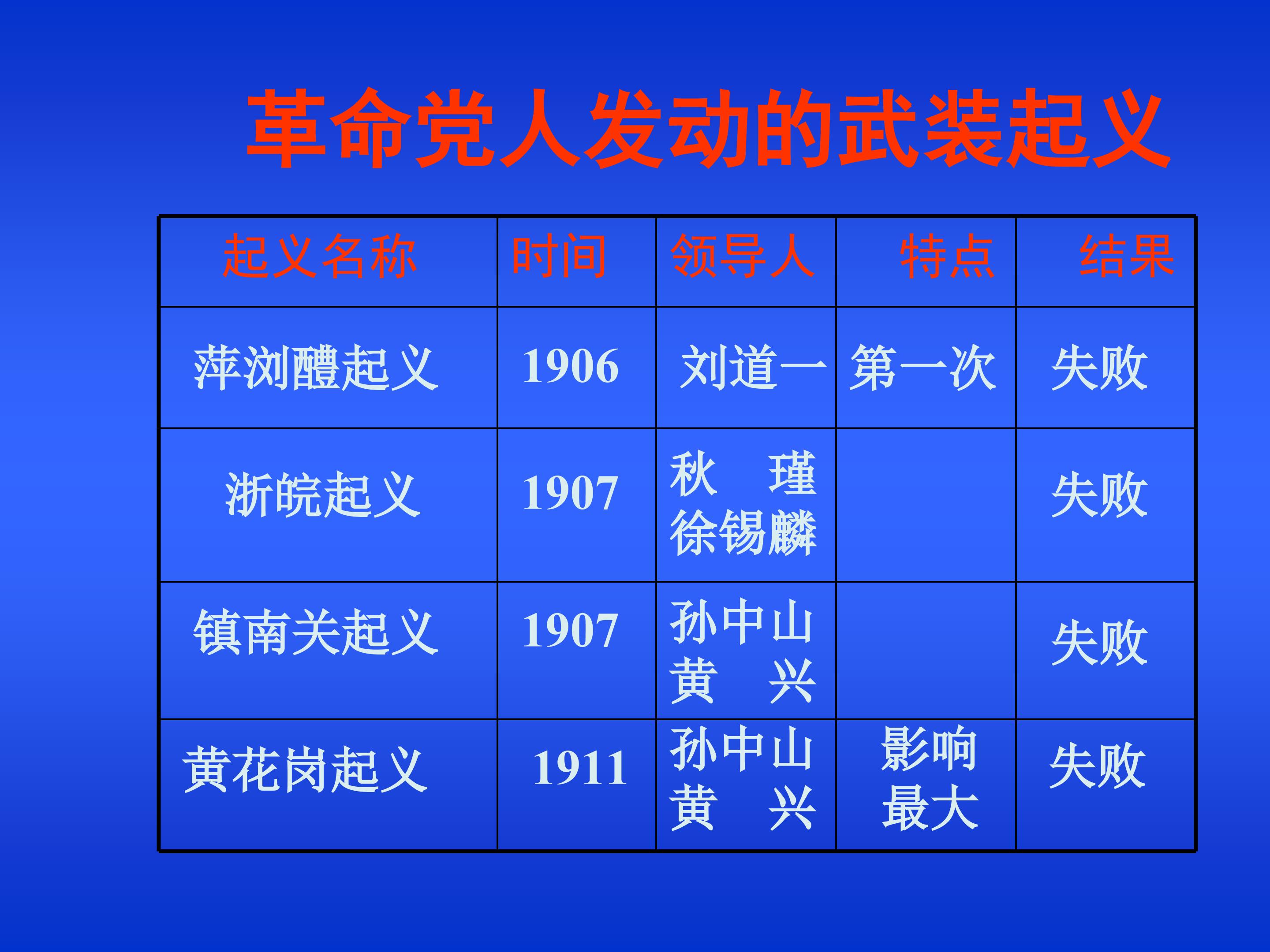 革命党人发动的武装起义

| 起义名称 | 时间 | 领导人 | 特点 | 结果 |
|---|---|---|---|---|
| 萍浏醴起义 | 1906 | 刘道一 | 第一次 | 失败 |
| 浙皖起义 | 1907 | 秋　瑾 徐锡麟 | | 失败 |
| 镇南关起义 | 1907 | 孙中山 黄　兴 | | 失败 |
| 黄花岗起义 | 1911 | 孙中山 黄　兴 | 影响最大 | 失败 |